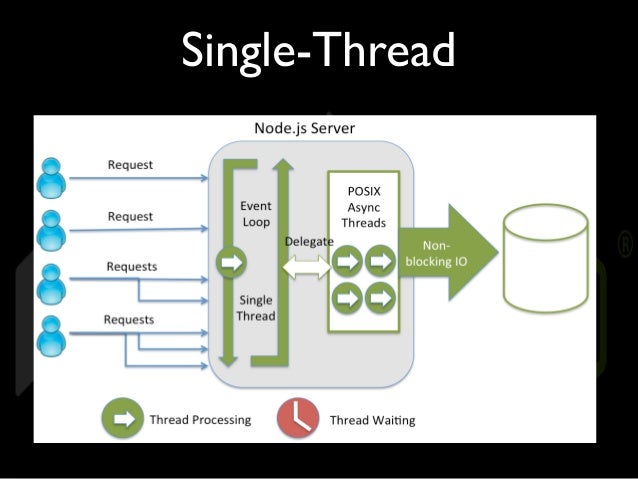 Single-Thread

Node.js Server

Request

Request

Requests

Requests

Event Loop

Single Thread

Delegate

POSIX Async Threads

Non-blocking IO

Thread Processing

Thread Waiting